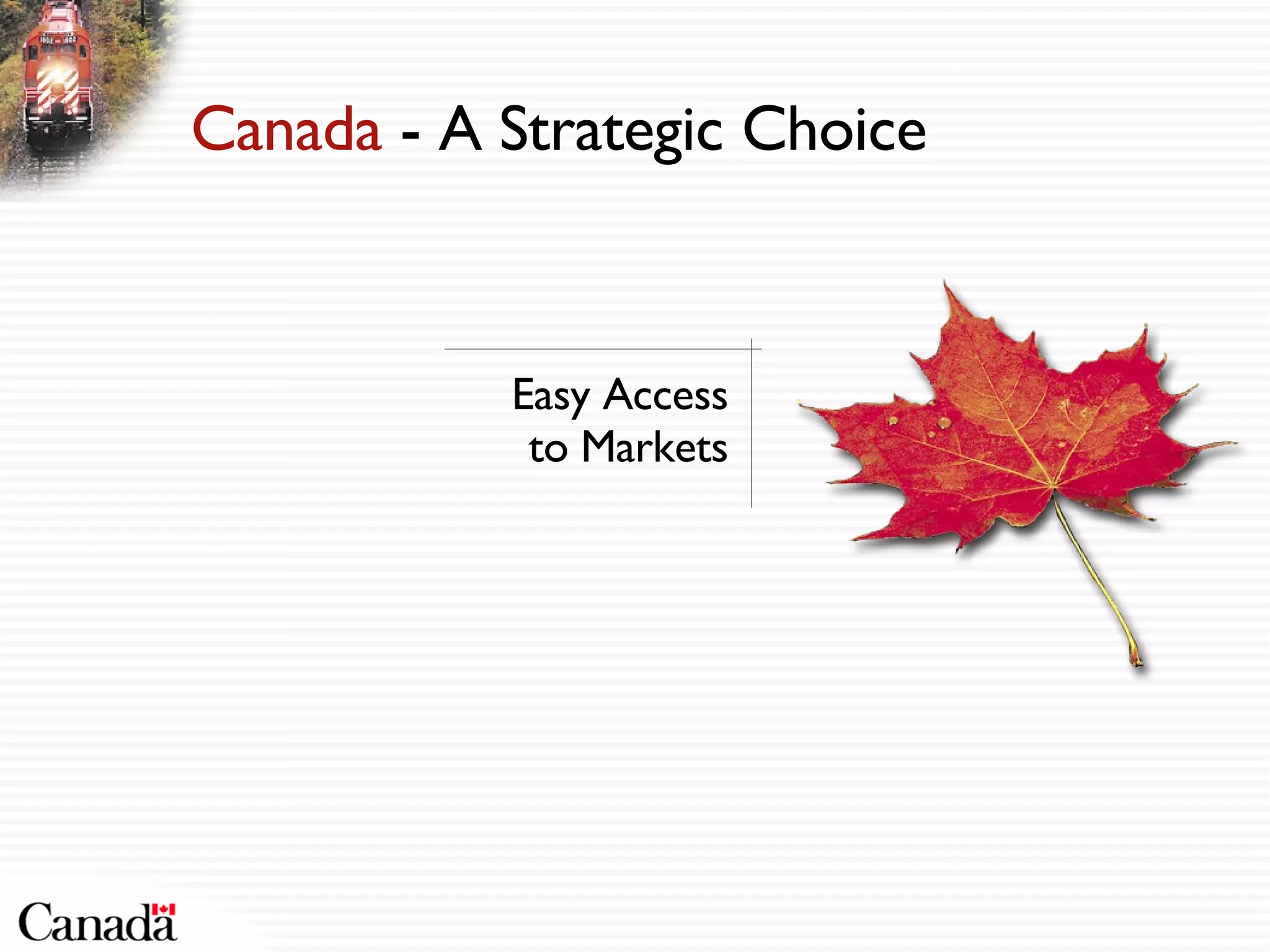 Canada - A Strategic Choice

Easy Access to Markets

Canada